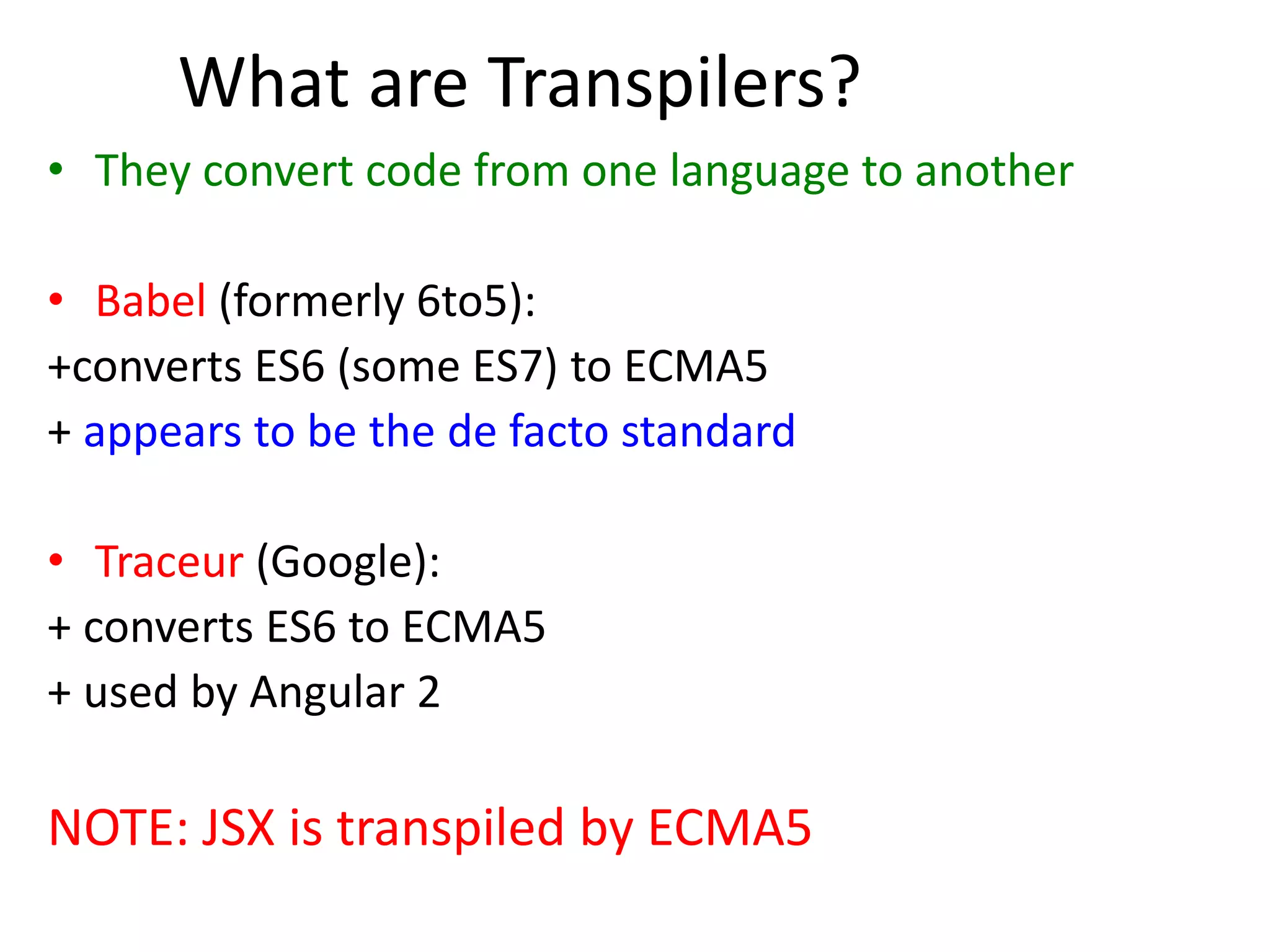 What are Transpilers?

• They convert code from one language to another

• Babel (formerly 6to5):
+converts ES6 (some ES7) to ECMA5
+ appears to be the de facto standard

• Traceur (Google):
+ converts ES6 to ECMA5
+ used by Angular 2

NOTE: JSX is transpiled by ECMA5